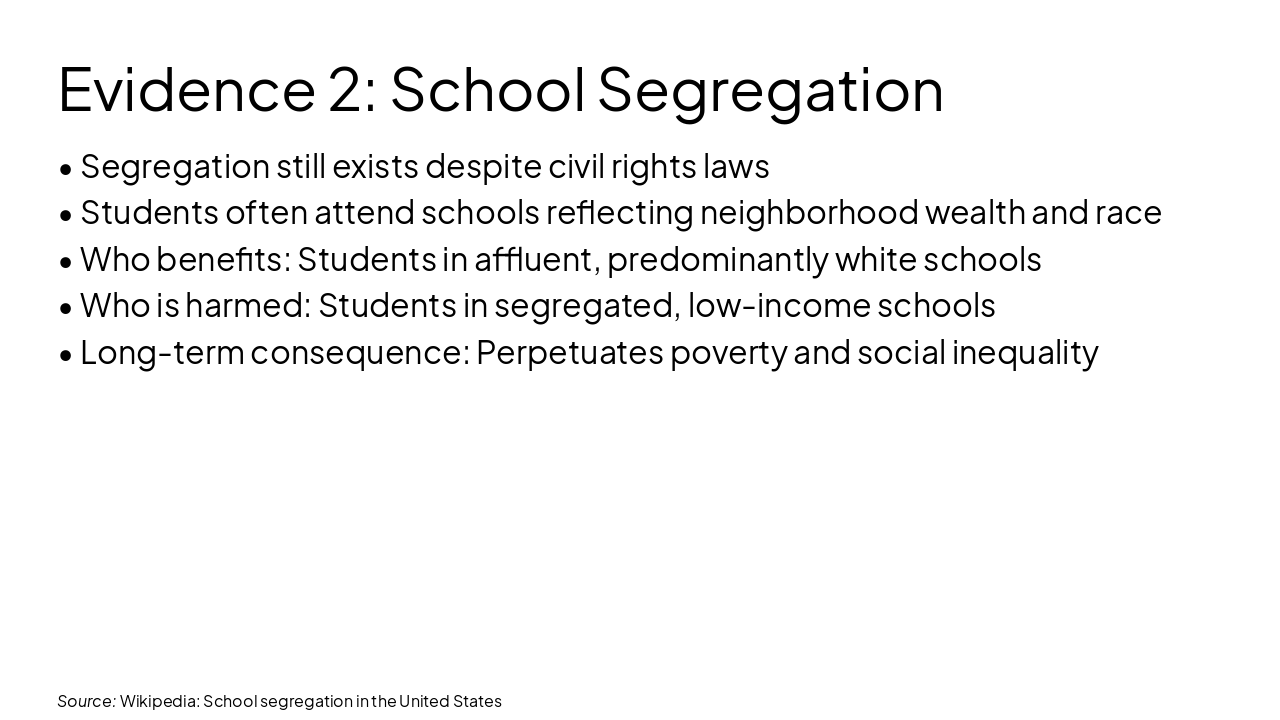 Evidence 2: School Segregation

• Segregation still exists despite civil rights laws
• Students often attend schools reflecting neighborhood wealth and race
• Who benefits: Students in affluent, predominantly white schools
• Who is harmed: Students in segregated, low-income schools
• Long-term consequence: Perpetuates poverty and social inequality

Source: Wikipedia: School segregation in the United States